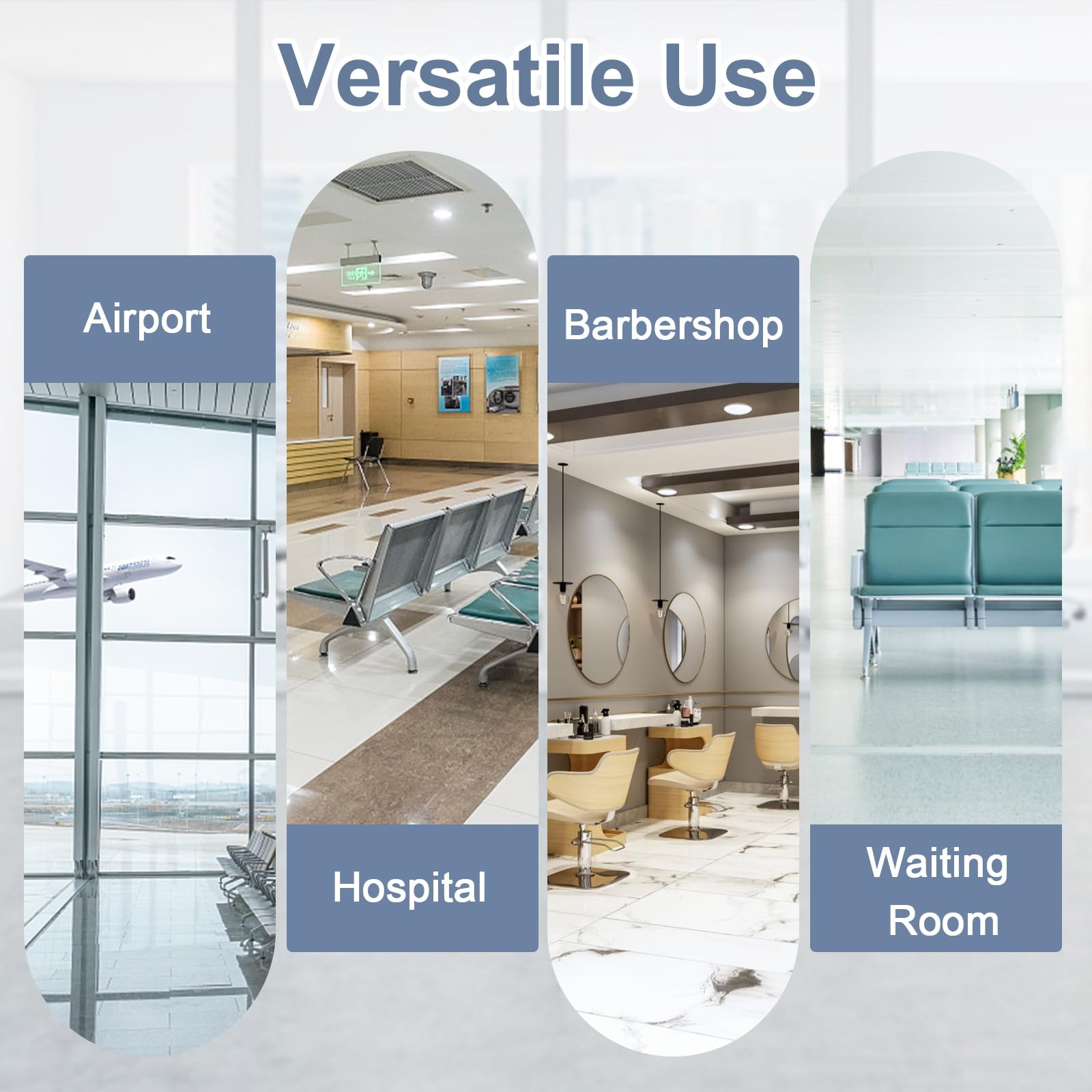 Versatile Use

Airport

Hospital

Barbershop

Waiting Room